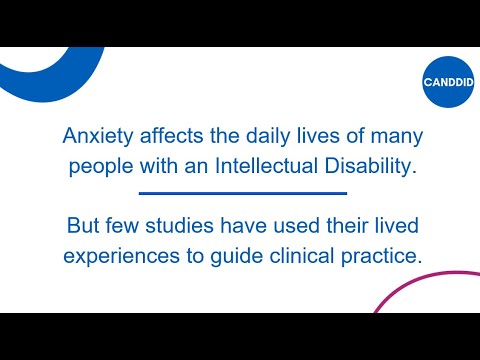 CANDDID

Anxiety affects the daily lives of many people with an Intellectual Disability.

But few studies have used their lived experiences to guide clinical practice.